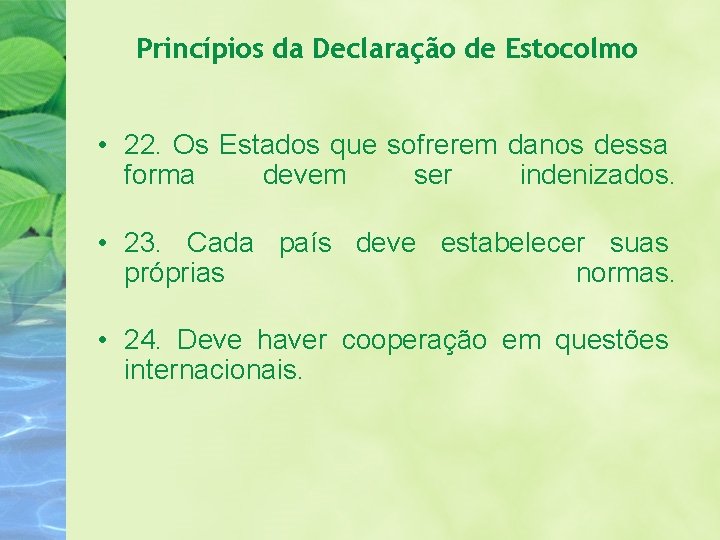 Princípios da Declaração de Estocolmo

• 22. Os Estados que sofrerem danos dessa forma devem ser indenizados.

• 23. Cada país deve estabelecer suas próprias normas.

• 24. Deve haver cooperação em questões internacionais.